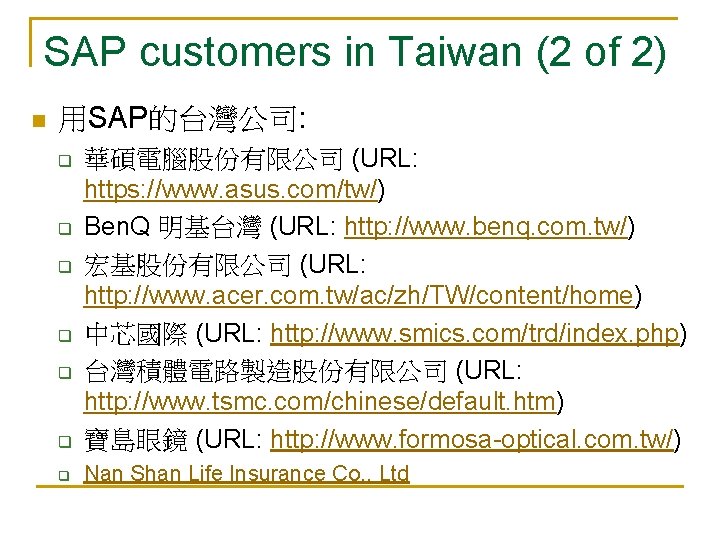 SAP customers in Taiwan (2 of 2)

用SAP的台灣公司:

華碩電腦股份有限公司 (URL: https://www.asus.com/tw/)

BenQ 明基台灣 (URL: http://www.benq.com.tw/)

宏基股份有限公司 (URL: http://www.acer.com.tw/ac/zh/TW/content/home)

中芯國際 (URL: http://www.smics.com/trd/index.php)

台灣積體電路製造股份有限公司 (URL: http://www.tsmc.com/chinese/default.htm)

寶島眼鏡 (URL: http://www.formosa-optical.com.tw/)

Nan Shan Life Insurance Co., Ltd